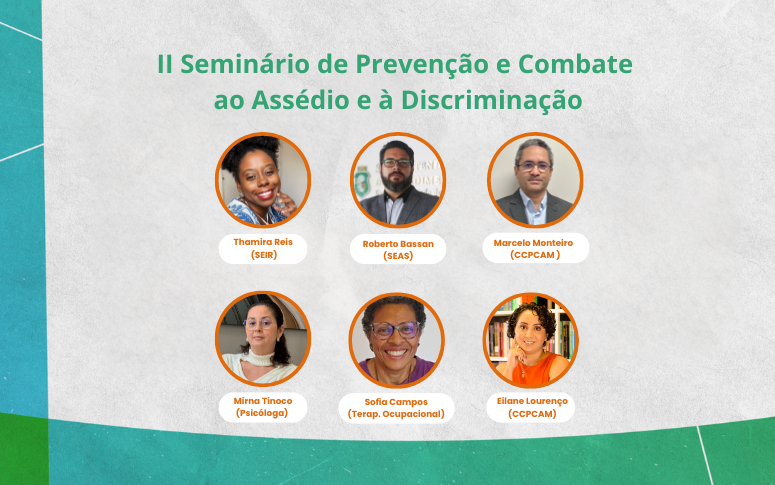 II Seminário de Prevenção e Combate ao Assédio e à Discriminação

Thamira Reis
(SEIR)

Roberto Bassan
(SEAS)

Marcelo Monteiro
(CCPCAM )

Mirna Tinoco
(Psicóloga)

Sofia Campos
(Terap. Ocupacional)

Eilane Lourenço
(CCPCAM)